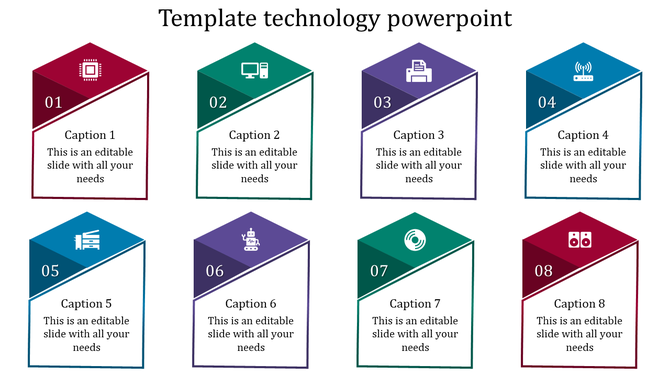 Template technology powerpoint

01

Caption 1

This is an editable slide with all your needs

02

Caption 2

This is an editable slide with all your needs

03

Caption 3

This is an editable slide with all your needs

04

Caption 4

This is an editable slide with all your needs

05

Caption 5

This is an editable slide with all your needs

06

Caption 6

This is an editable slide with all your needs

07

Caption 7

This is an editable slide with all your needs

08

Caption 8

This is an editable slide with all your needs